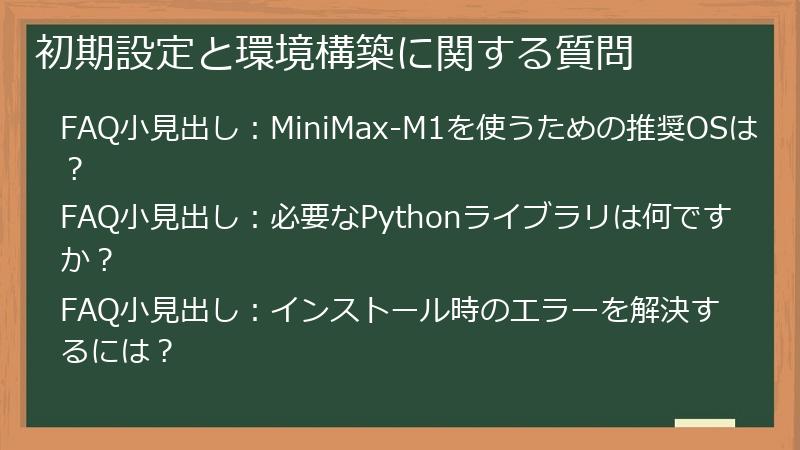 初期設定と環境構築に関する質問

FAQ小見出し：MiniMax-M1を使うための推奨OSは？

FAQ小見出し：必要なPythonライブラリは何ですか？

FAQ小見出し：インストール時のエラーを解決するには？